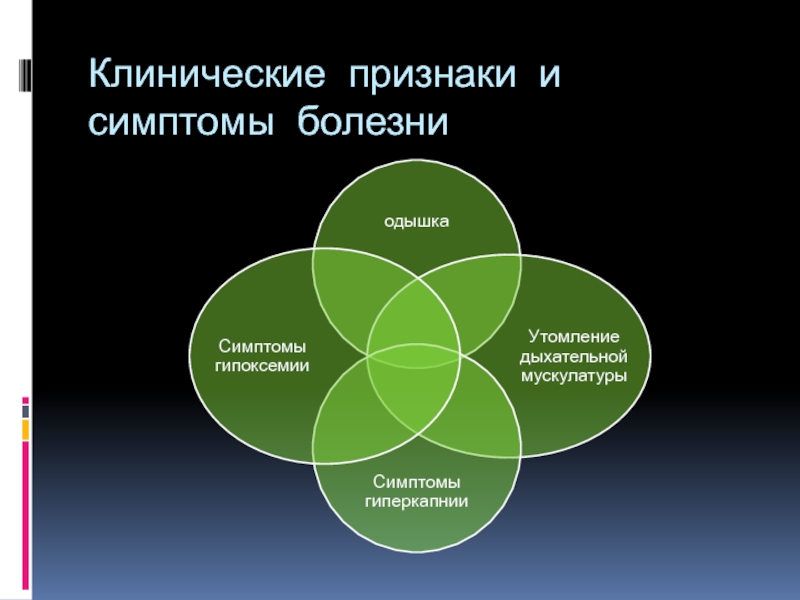 Клинические признаки и симптомы болезни

одышка

Симптомы гипоксемии

Утомление дыхательной мускулатуры

Симптомы гиперкапнии